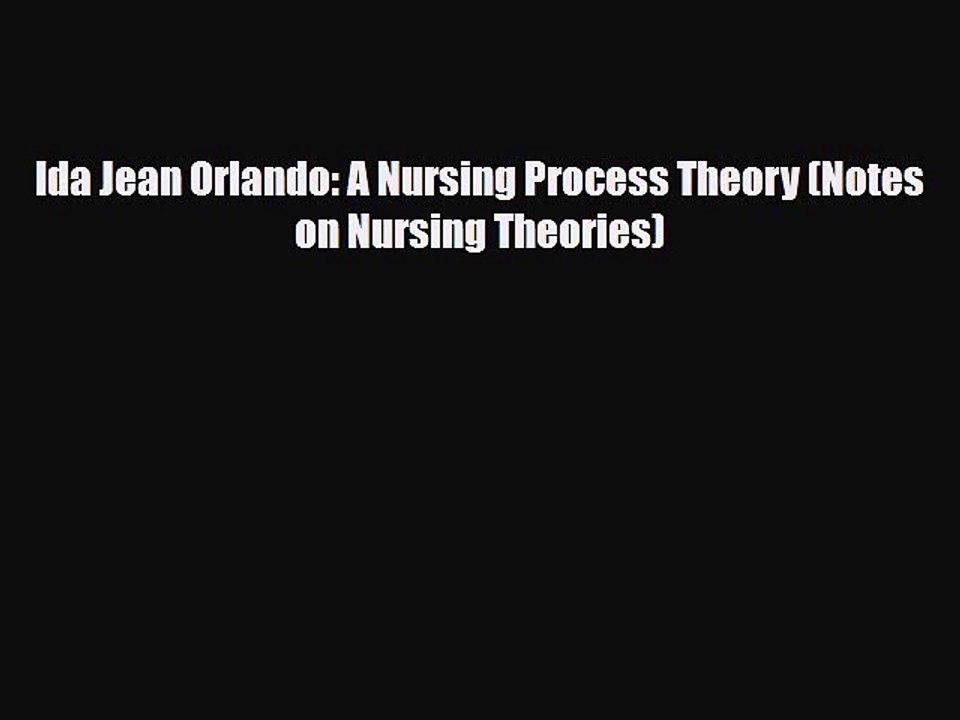 Ida Jean Orlando: A Nursing Process Theory (Notes on Nursing Theories)